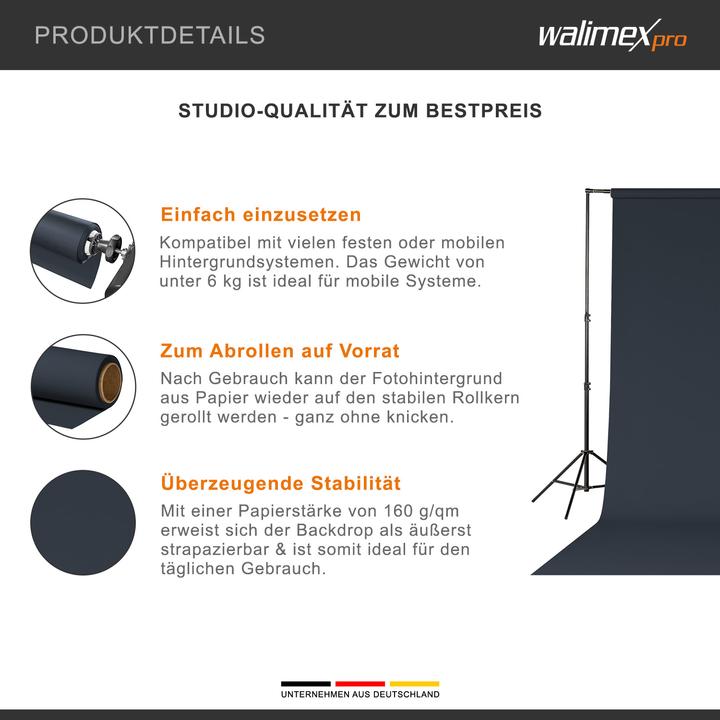 PRODUKTDETAILS

walimex pro

STUDIO-QUALITÄT ZUM BESTPREIS

Einfach einzusetzen

Kompatibel mit vielen festen oder mobilen Hintergrundsystemen. Das Gewicht von unter 6 kg ist ideal für mobile Systeme.

Zum Abrollen auf Vorrat

Nach Gebrauch kann der Fotohintergrund aus Papier wieder auf den stabilen Rollkern gerollt werden - ganz ohne knicken.

Überzeugende Stabilität

Mit einer Papierstärke von 160 g/qm erweist sich der Backdrop als äußerst strapazierbar & ist somit ideal für den täglichen Gebrauch.

UNTERNEHMEN AUS DEUTSCHLAND